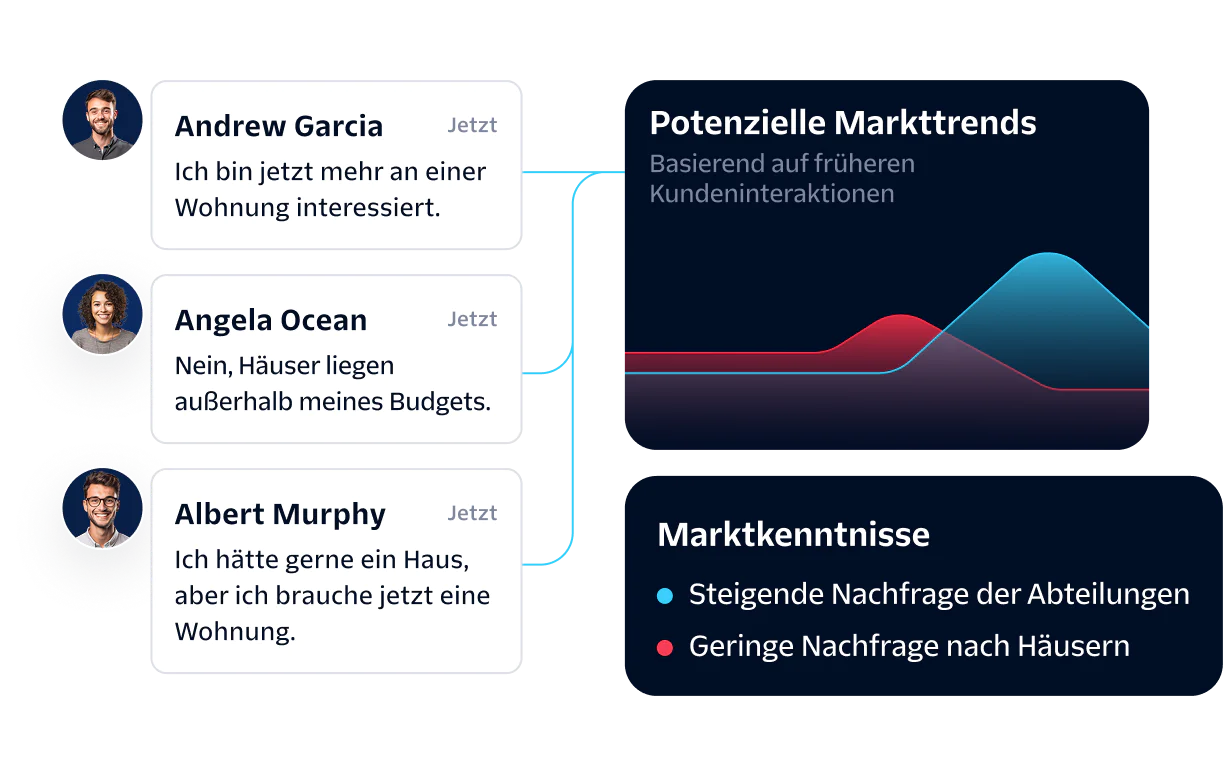 Andrew Garcia
Jetzt
Ich bin jetzt mehr an einer Wohnung interessiert.

Angela Ocean
Jetzt
Nein, Häuser liegen außerhalb meines Budgets.

Albert Murphy
Jetzt
Ich hätte gerne ein Haus, aber ich brauche jetzt eine Wohnung.

Potenzielle Markttrends
Basierend auf früheren Kundeninteraktionen

Marktkenntnisse
Steigende Nachfrage der Abteilungen
Geringe Nachfrage nach Häusern